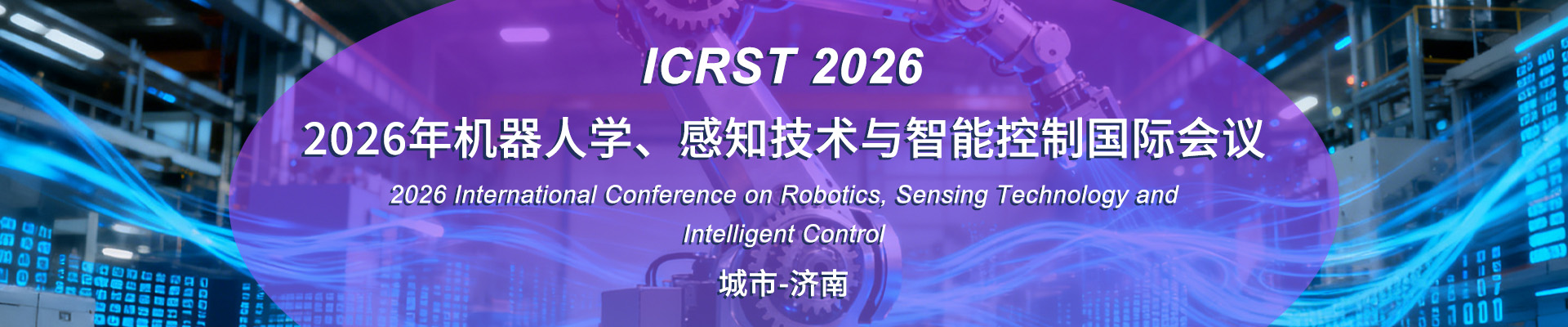 ICRST 2026

2026年机器人学、感知技术与智能控制国际会议

2026 International Conference on Robotics, Sensing Technology and Intelligent Control

城市-济南